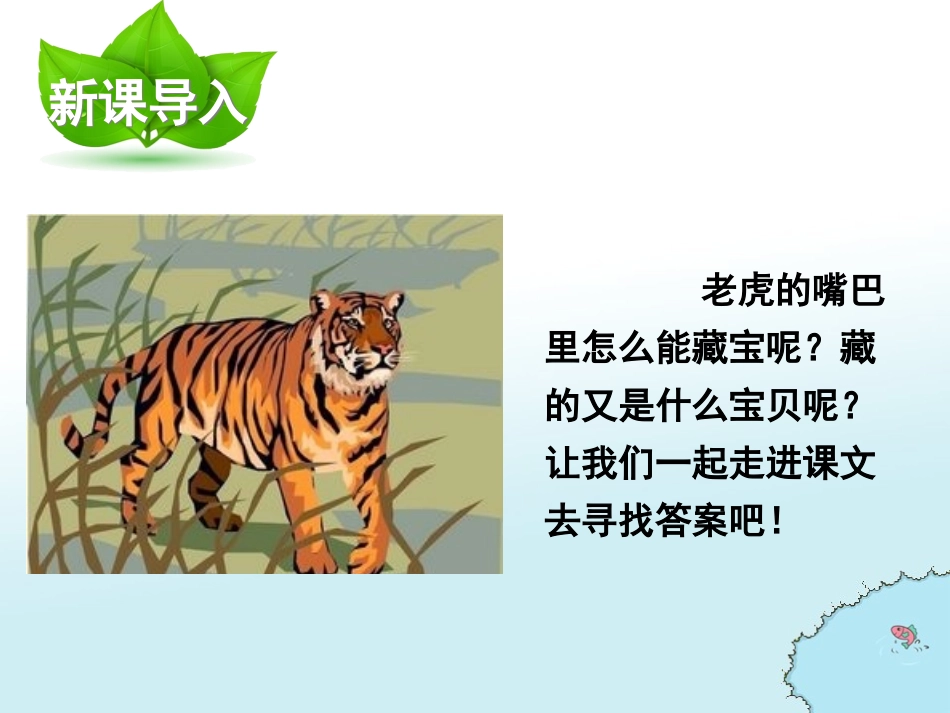 新课导入

老虎的嘴巴里怎么能藏宝呢？藏的又是什么宝贝呢？让我们一起走进课文去寻找答案吧！